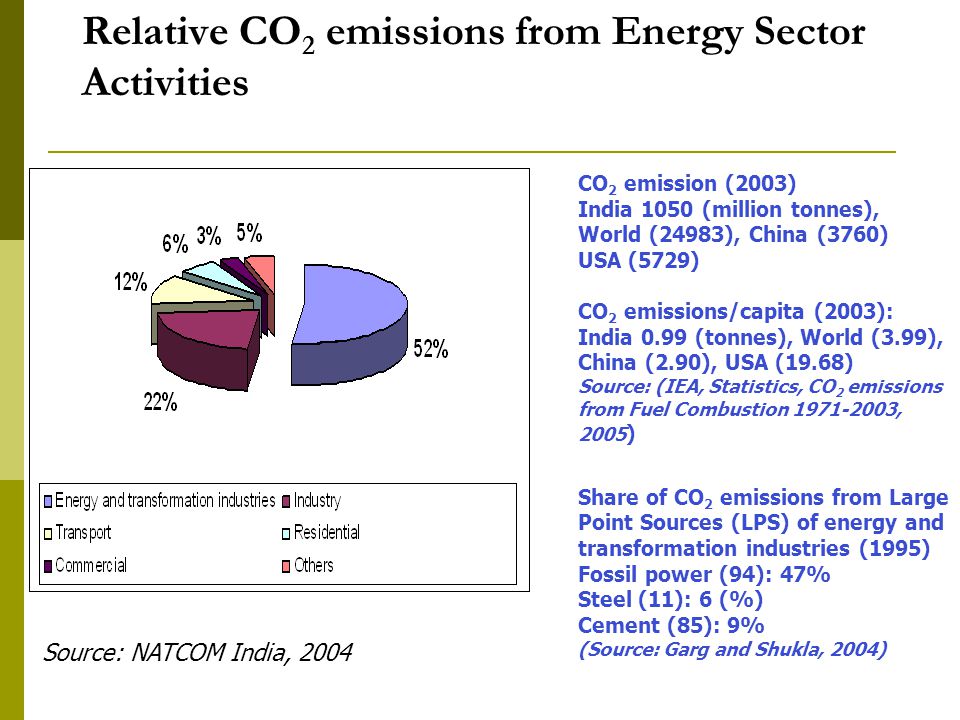 Relative $CO_2$ emissions from Energy Sector Activities

6% 3% 5%

12%

52%

22%

Energy and transformation industries
Industry
Transport
Residential
Commercial
Others

Source: NATCOM India, 2004

$CO_2$ emission (2003)
India 1050 (million tonnes), World (24983), China (3760) USA (5729)

$CO_2$ emissions/capita (2003):
India 0.99 (tonnes), World (3.99), China (2.90), USA (19.68)
Source: (IEA, Statistics, $CO_2$ emissions from Fuel Combustion 1971-2003, 2005)

Share of $CO_2$ emissions from Large Point Sources (LPS) of energy and transformation industries (1995)
Fossil power (94): 47%
Steel (11): 6 (%)
Cement (85): 9%
(Source: Garg and Shukla, 2004)